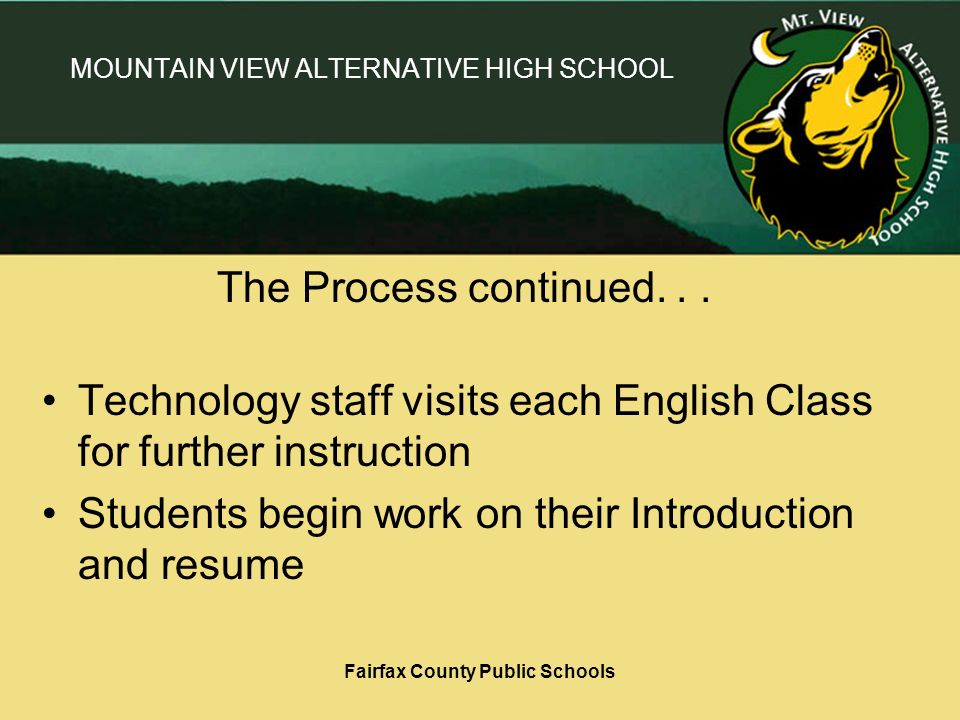 MOUNTAIN VIEW ALTERNATIVE HIGH SCHOOL

MT. VIEW ALTERNATIVE HIGH SCHOOL

The Process continued. . .

• Technology staff visits each English Class for further instruction
• Students begin work on their Introduction and resume

Fairfax County Public Schools